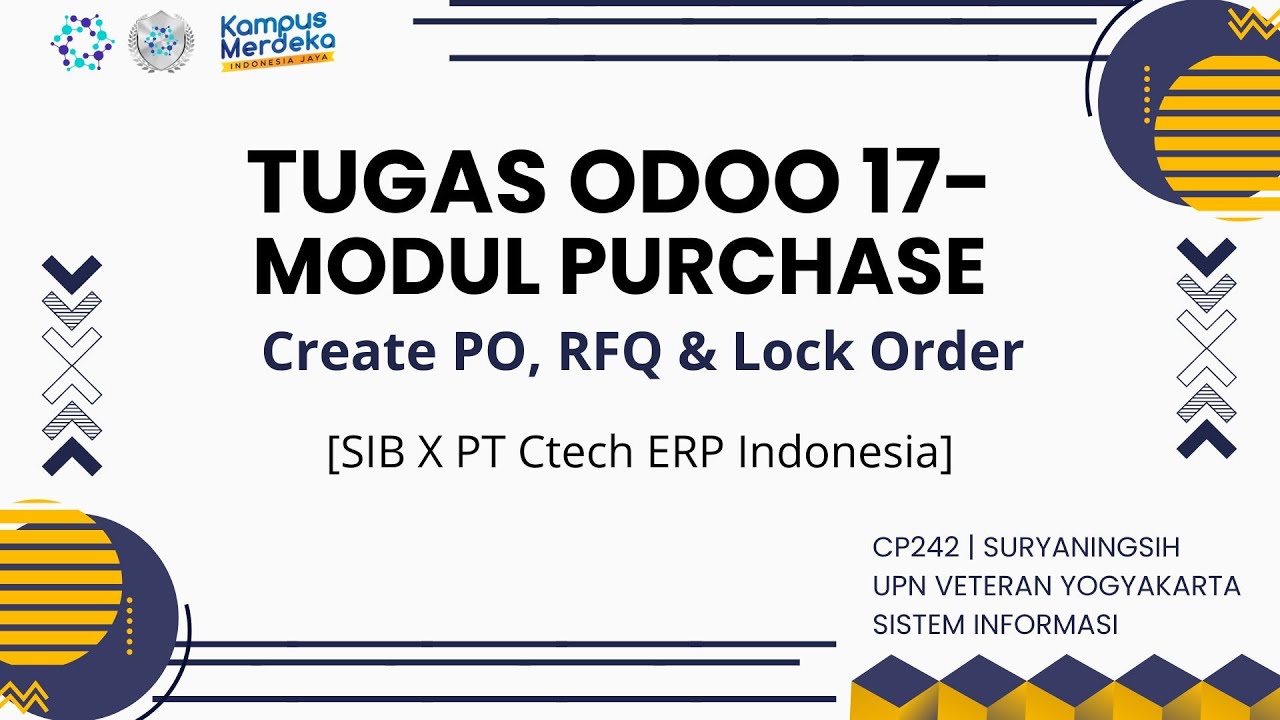 Kampus Merdeka
INDONESIA JAYA

TUGAS ODOO 17-
MODUL PURCHASE

Create PO, RFQ & Lock Order

[SIB X PT Ctech ERP Indonesia]

CP242 | SURYANINGSIH
UPN VETERAN YOGYAKARTA
SISTEM INFORMASI